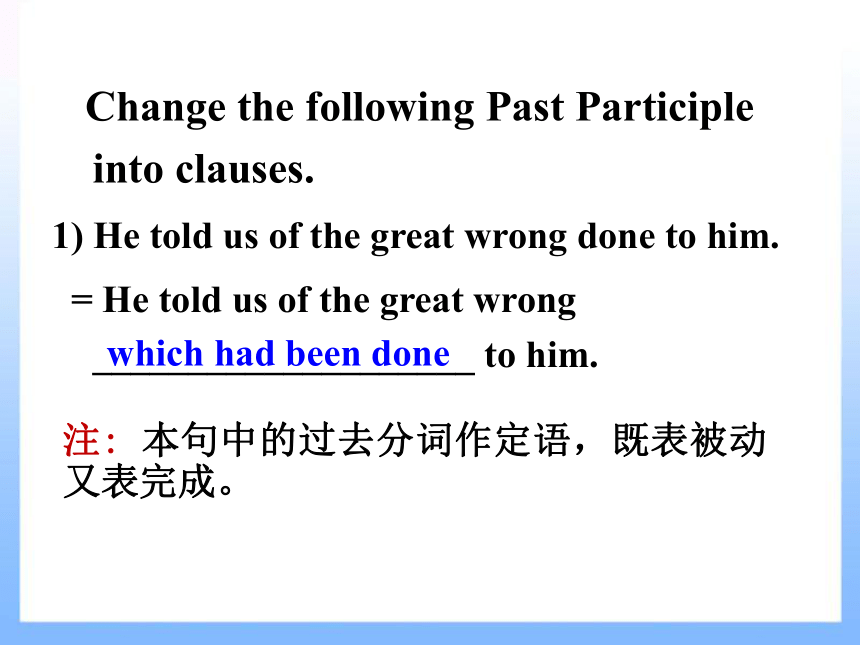 Change the following Past Participle into clauses.

1) He told us of the great wrong done to him.

= He told us of the great wrong which had been done to him.

注：本句中的过去分词作定语，既表被动又表完成。